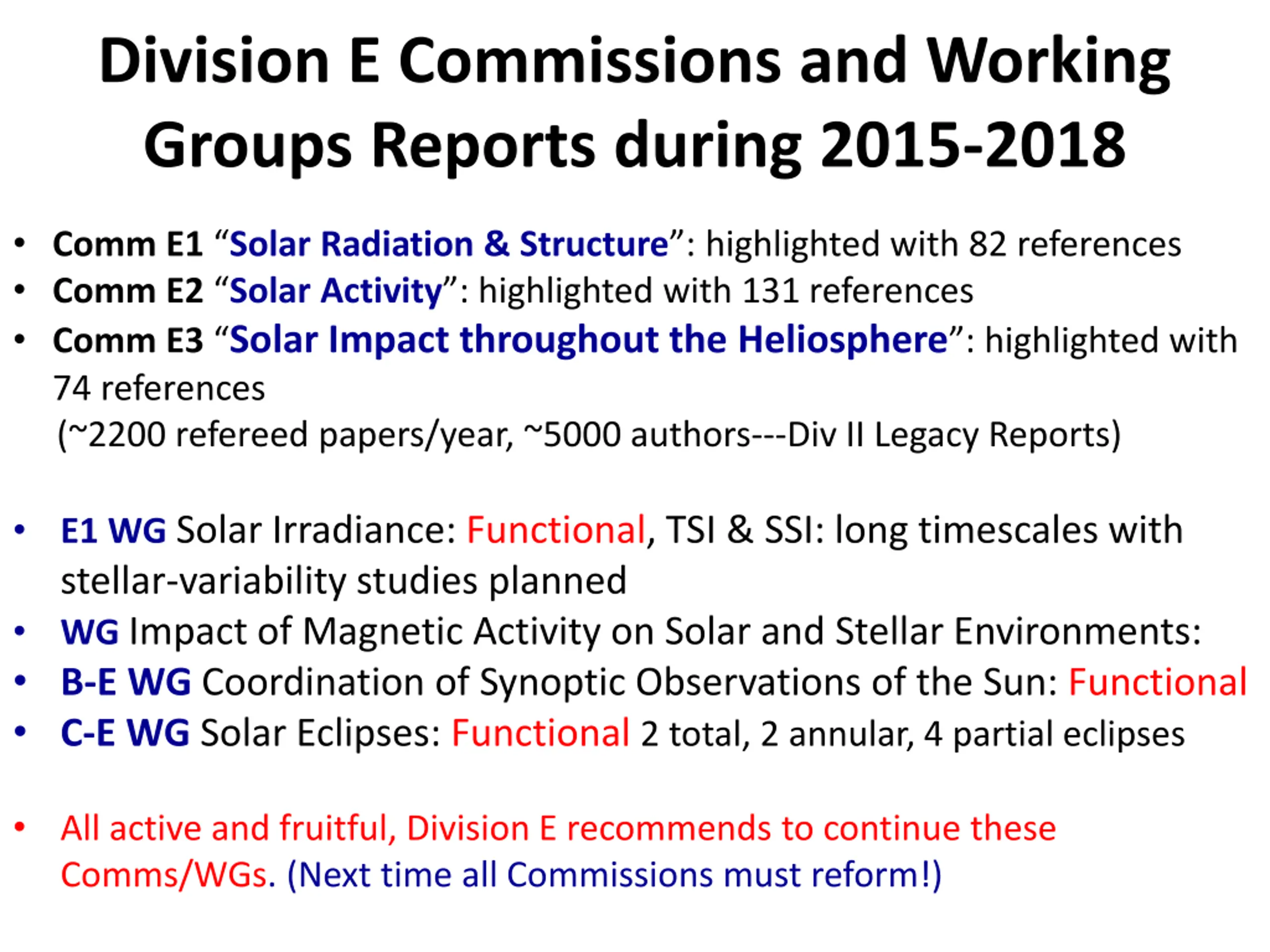 Division E Commissions and Working Groups Reports during 2015-2018

• Comm E1 “Solar Radiation & Structure”: highlighted with 82 references
• Comm E2 “Solar Activity”: highlighted with 131 references
• Comm E3 “Solar Impact throughout the Heliosphere”: highlighted with 74 references
(~2200 refereed papers/year, ~5000 authors---Div II Legacy Reports)

• E1 WG Solar Irradiance: Functional, TSI & SSI: long timescales with stellar-variability studies planned
• WG Impact of Magnetic Activity on Solar and Stellar Environments:
• B-E WG Coordination of Synoptic Observations of the Sun: Functional
• C-E WG Solar Eclipses: Functional 2 total, 2 annular, 4 partial eclipses

• All active and fruitful, Division E recommends to continue these Comms/WGs. (Next time all Commissions must reform!)